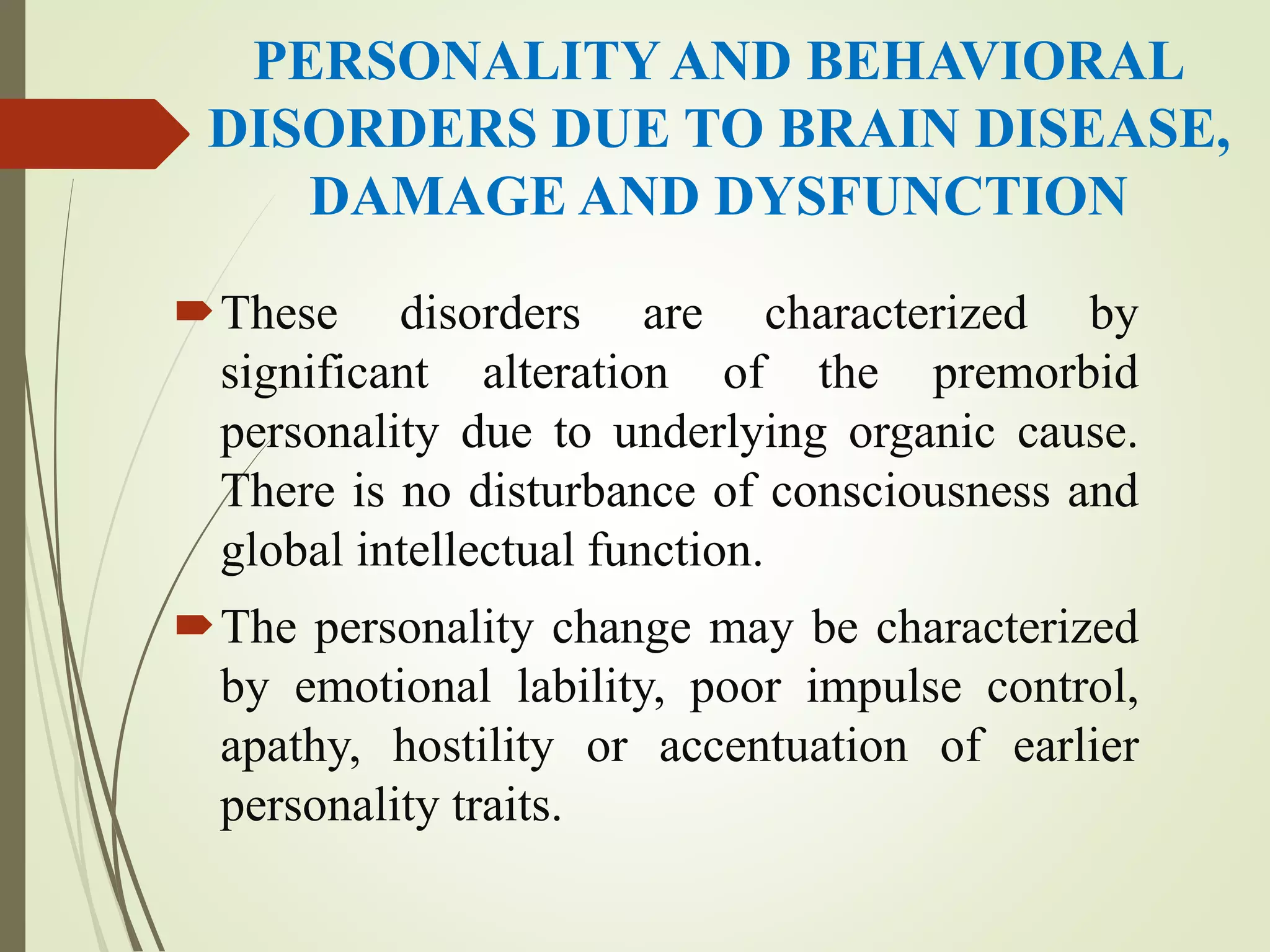 PERSONALITY AND BEHAVIORAL DISORDERS DUE TO BRAIN DISEASE, DAMAGE AND DYSFUNCTION

These disorders are characterized by significant alteration of the premorbid personality due to underlying organic cause. There is no disturbance of consciousness and global intellectual function.

The personality change may be characterized by emotional lability, poor impulse control, apathy, hostility or accentuation of earlier personality traits.